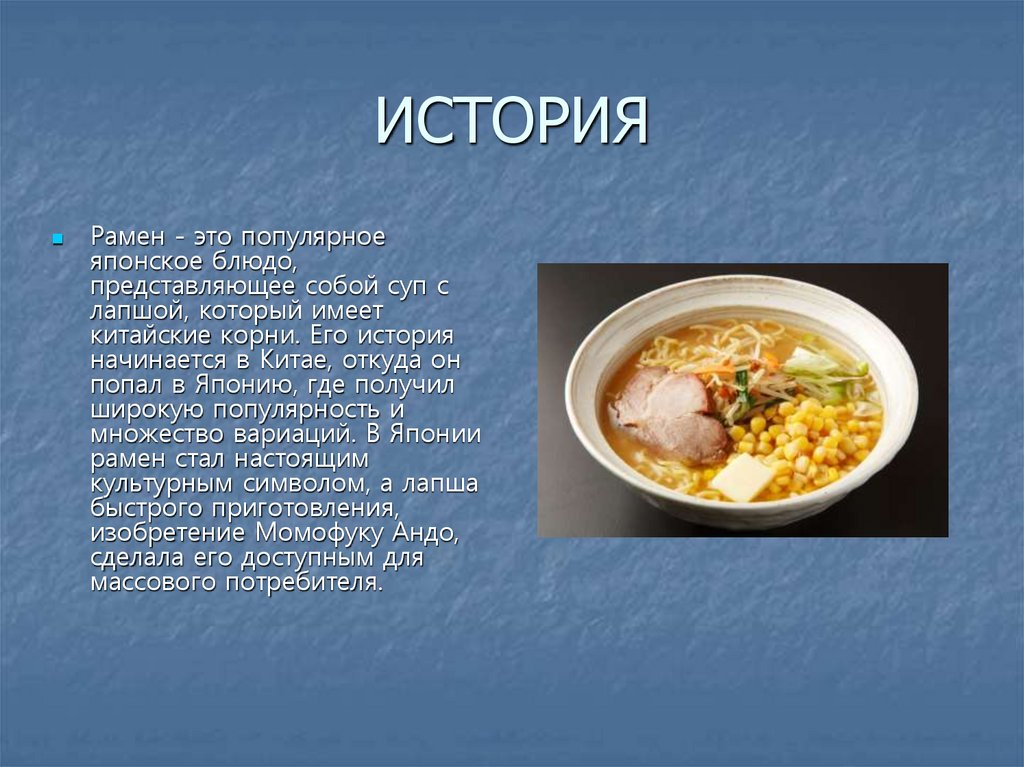 ИСТОРИЯ

Рамен - это популярное японское блюдо, представляющее собой суп с лапшой, который имеет китайские корни. Его история начинается в Китае, откуда он попал в Японию, где получил широкую популярность и множество вариаций. В Японии рамен стал настоящим культурным символом, а лапша быстрого приготовления, изобретение Момофуку Андо, сделала его доступным для массового потребителя.